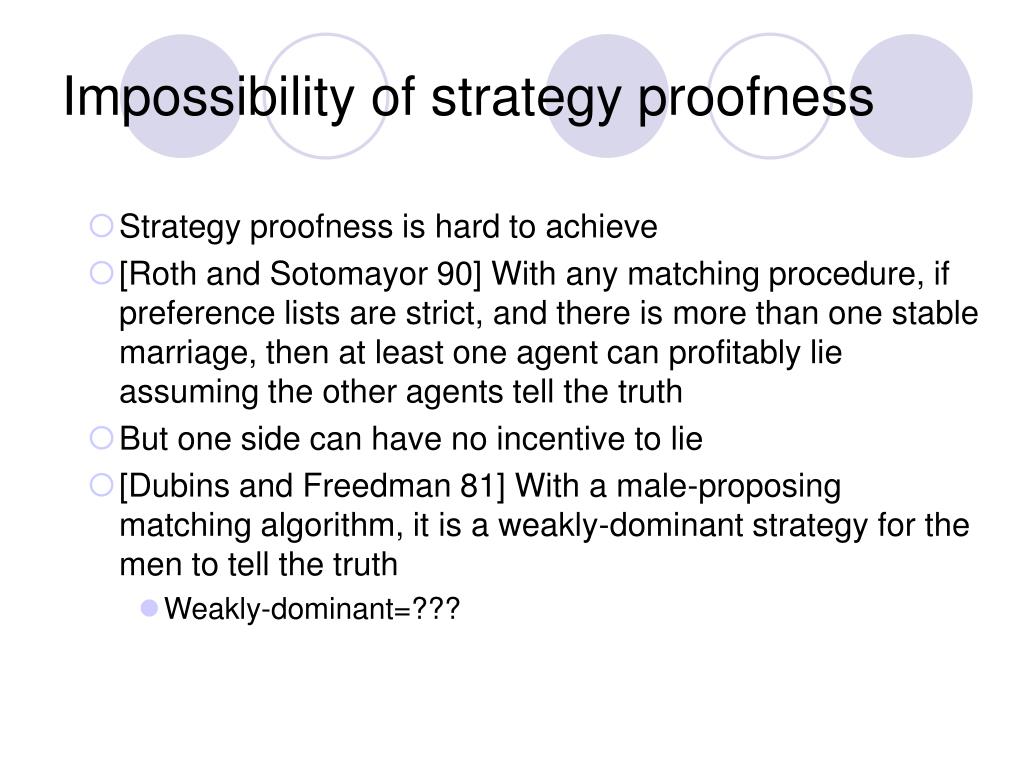 Impossibility of strategy proofness

Strategy proofness is hard to achieve

[Roth and Sotomayor 90] With any matching procedure, if preference lists are strict, and there is more than one stable marriage, then at least one agent can profitably lie assuming the other agents tell the truth

But one side can have no incentive to lie

[Dubins and Freedman 81] With a male-proposing matching algorithm, it is a weakly-dominant strategy for the men to tell the truth

Weakly-dominant=???